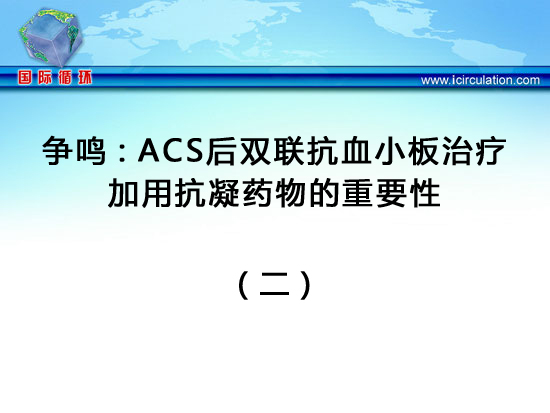 国际循环

www.icirculation.com

争鸣：ACS后双联抗血小板治疗加用抗凝药物的重要性

（二）